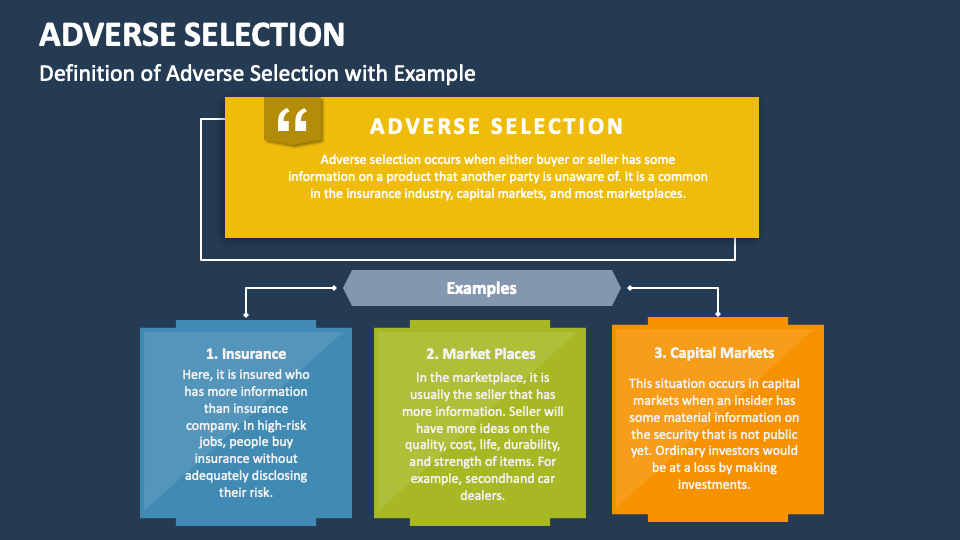 ADVERSE SELECTION

Definition of Adverse Selection with Example

ADVERSE SELECTION

Adverse selection occurs when either buyer or seller has some information on a product that another party is unaware of. It is a common in the insurance industry, capital markets, and most marketplaces.

Examples

1. Insurance

Here, it is insured who has more information than insurance company. In high-risk jobs, people buy insurance without adequately disclosing their risk.

2. Market Places

In the marketplace, it is usually the seller that has more information. Seller will have more ideas on the quality, cost, life, durability, and strength of items. For example, secondhand car dealers.

3. Capital Markets

This situation occurs in capital markets when an insider has some material information on the security that is not public yet. Ordinary investors would be at a loss by making investments.